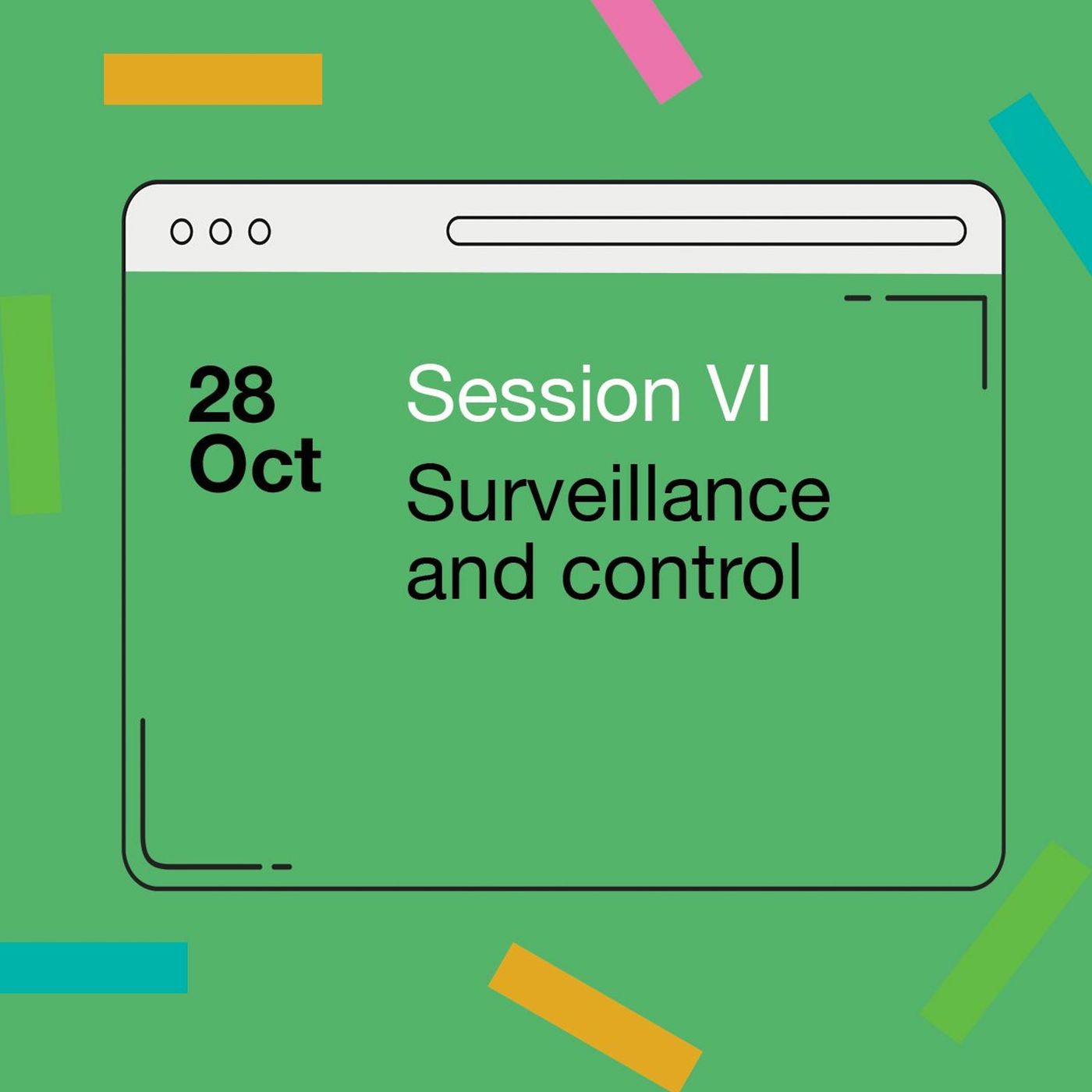 28
Oct

Session VI

Surveillance and control